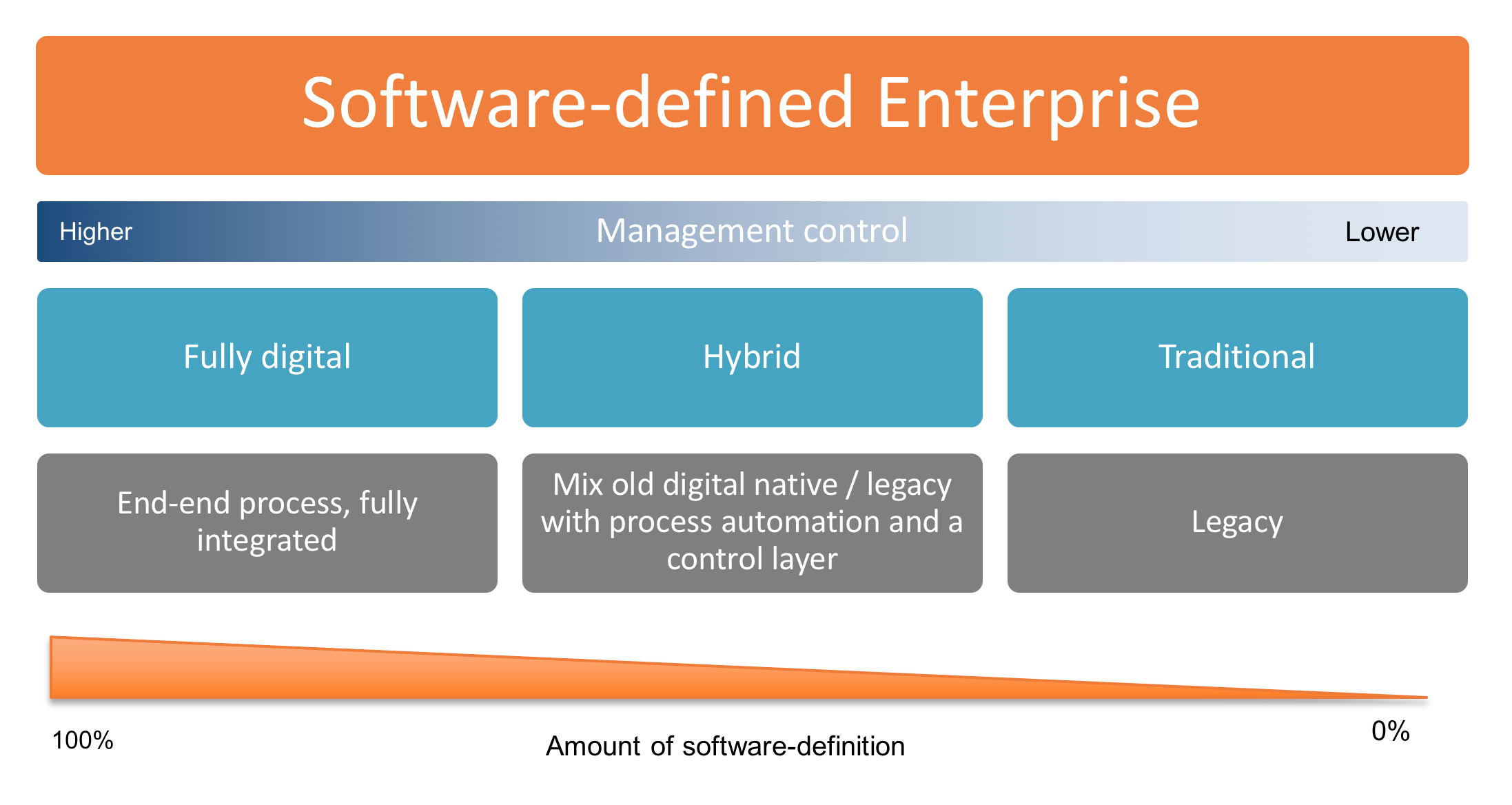 Software-defined Enterprise

Higher

Management control

Lower

Fully digital

Hybrid

Traditional

End-end process, fully integrated

Mix old digital native / legacy with process automation and a control layer

Legacy

100%

Amount of software-definition

0%